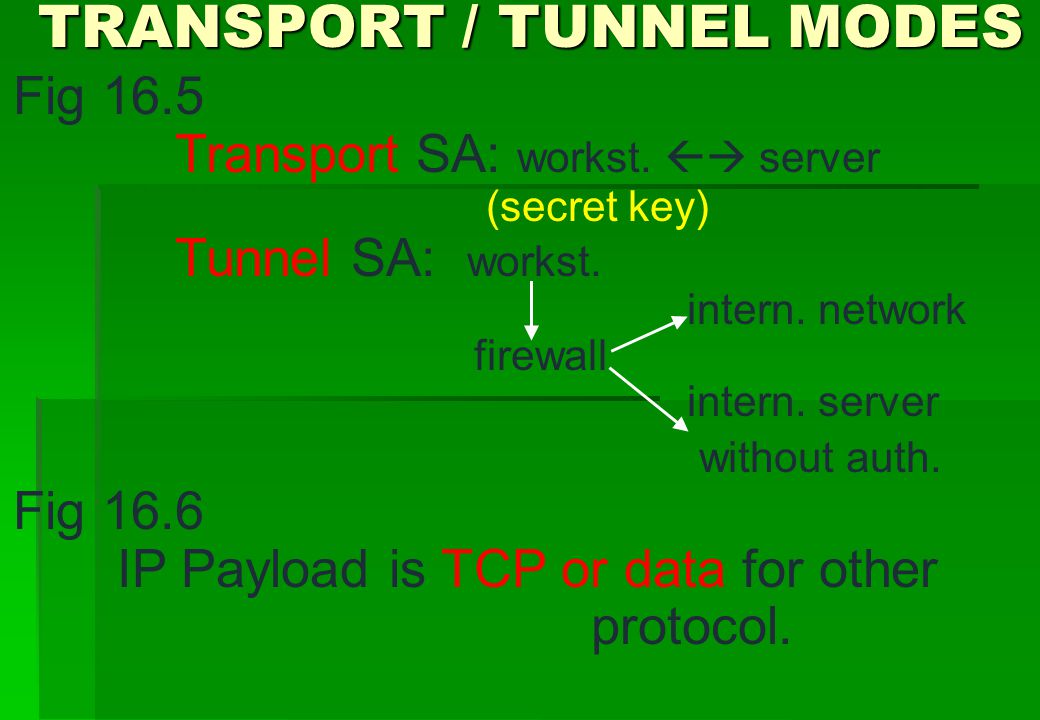 TRANSPORT / TUNNEL MODES

Fig 16.5

Transport SA: workst. ←→ server

(secret key)

Tunnel SA: workst.

firewall

intern. network

intern. server without auth.

Fig 16.6

IP Payload is TCP or data for other protocol.